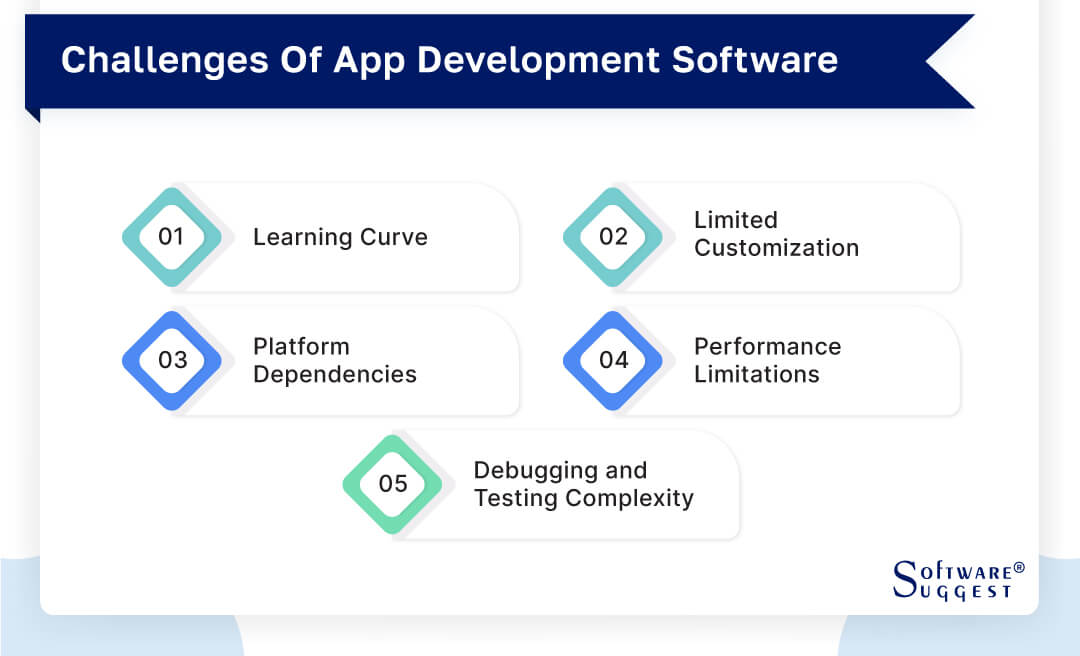 Challenges Of App Development Software

01 Learning Curve

02 Limited Customization

03 Platform Dependencies

04 Performance Limitations

05 Debugging and Testing Complexity

SOFTWARE® SUGGEST